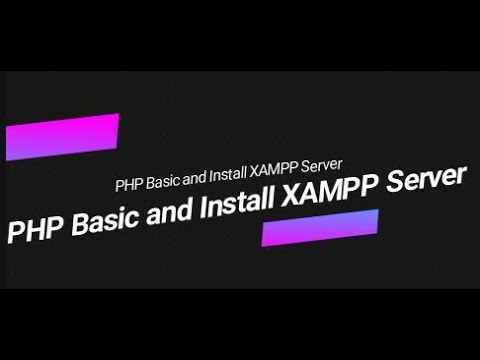 PHP Basic and Install XAMPP Server

PHP Basic and Install XAMPP Server